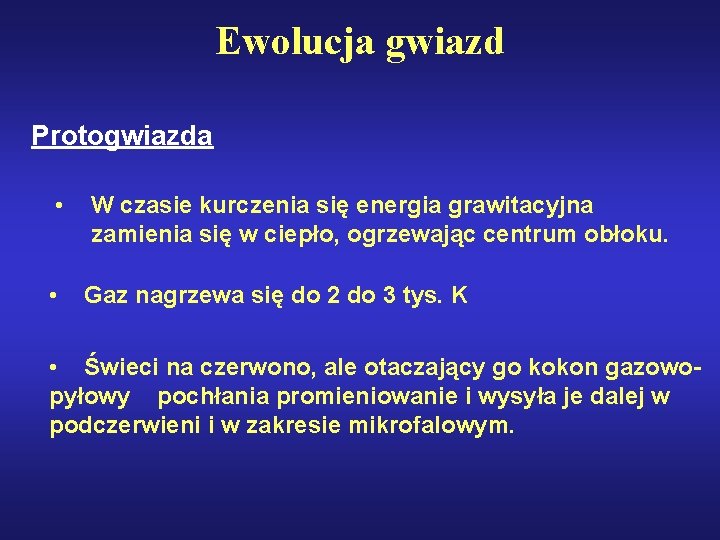 Ewolucja gwiazd

Protogwiazda

• W czasie kurczenia się energia grawitacyjna zamienia się w ciepło, ogrzewając centrum obłoku.

• Gaz nagrzewa się do 2 do 3 tys. K

• Świeci na czerwono, ale otaczający go kokon gazowo-pyłowy pochłania promieniowanie i wysyła je dalej w podczerwieni i w zakresie mikrofalowym.